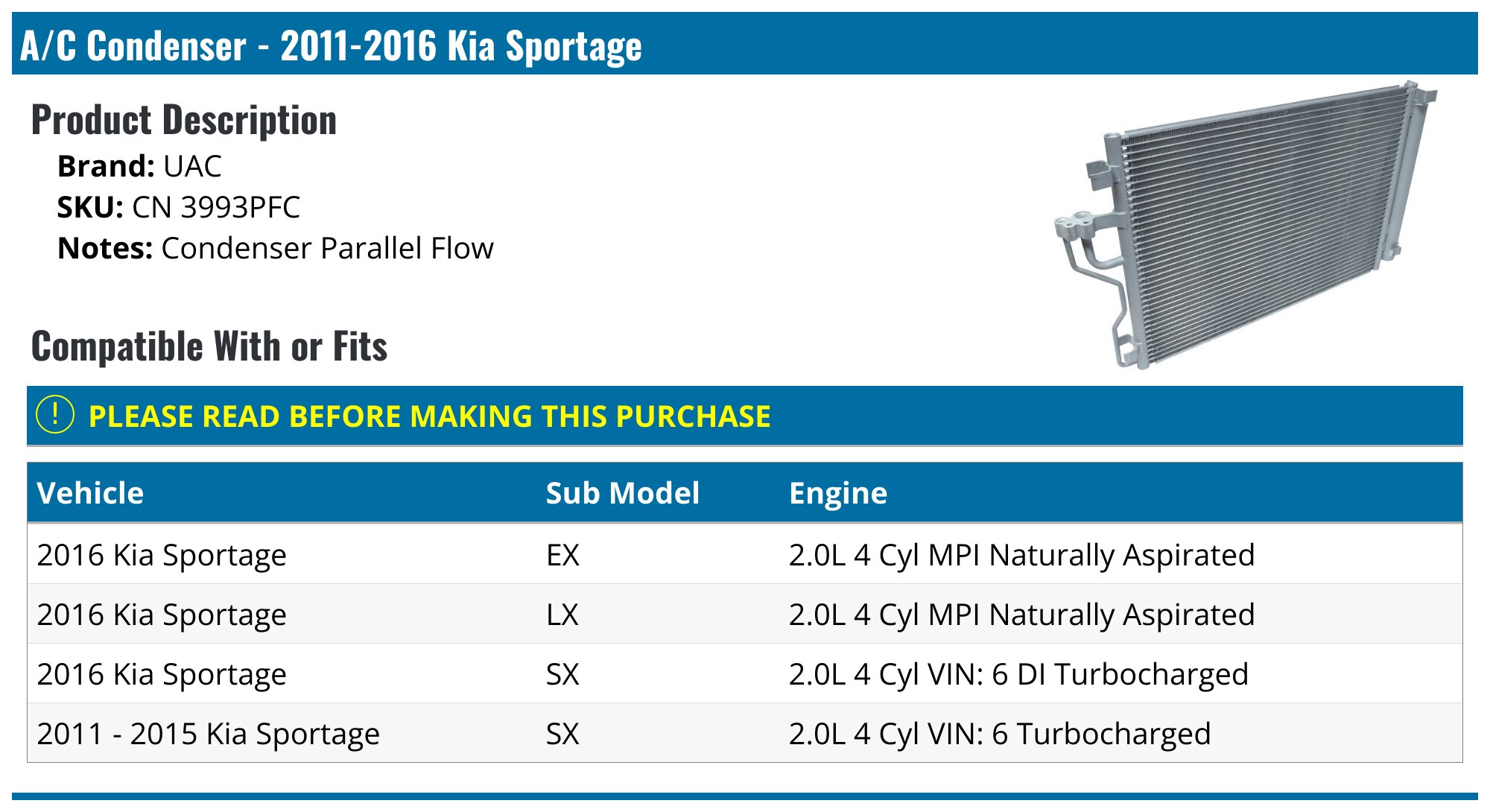 A/C Condenser - 2011-2016 Kia Sportage

Product Description

Brand: UAC
SKU: CN 3993PFC
Notes: Condenser Parallel Flow

Compatible With or Fits

! PLEASE READ BEFORE MAKING THIS PURCHASE

| Vehicle | Sub Model | Engine |
|---|---|---|
| 2016 Kia Sportage | EX | 2.0L 4 Cyl MPI Naturally Aspirated |
| 2016 Kia Sportage | LX | 2.0L 4 Cyl MPI Naturally Aspirated |
| 2016 Kia Sportage | SX | 2.0L 4 Cyl VIN: 6 DI Turbocharged |
| 2011 - 2015 Kia Sportage | SX | 2.0L 4 Cyl VIN: 6 Turbocharged |